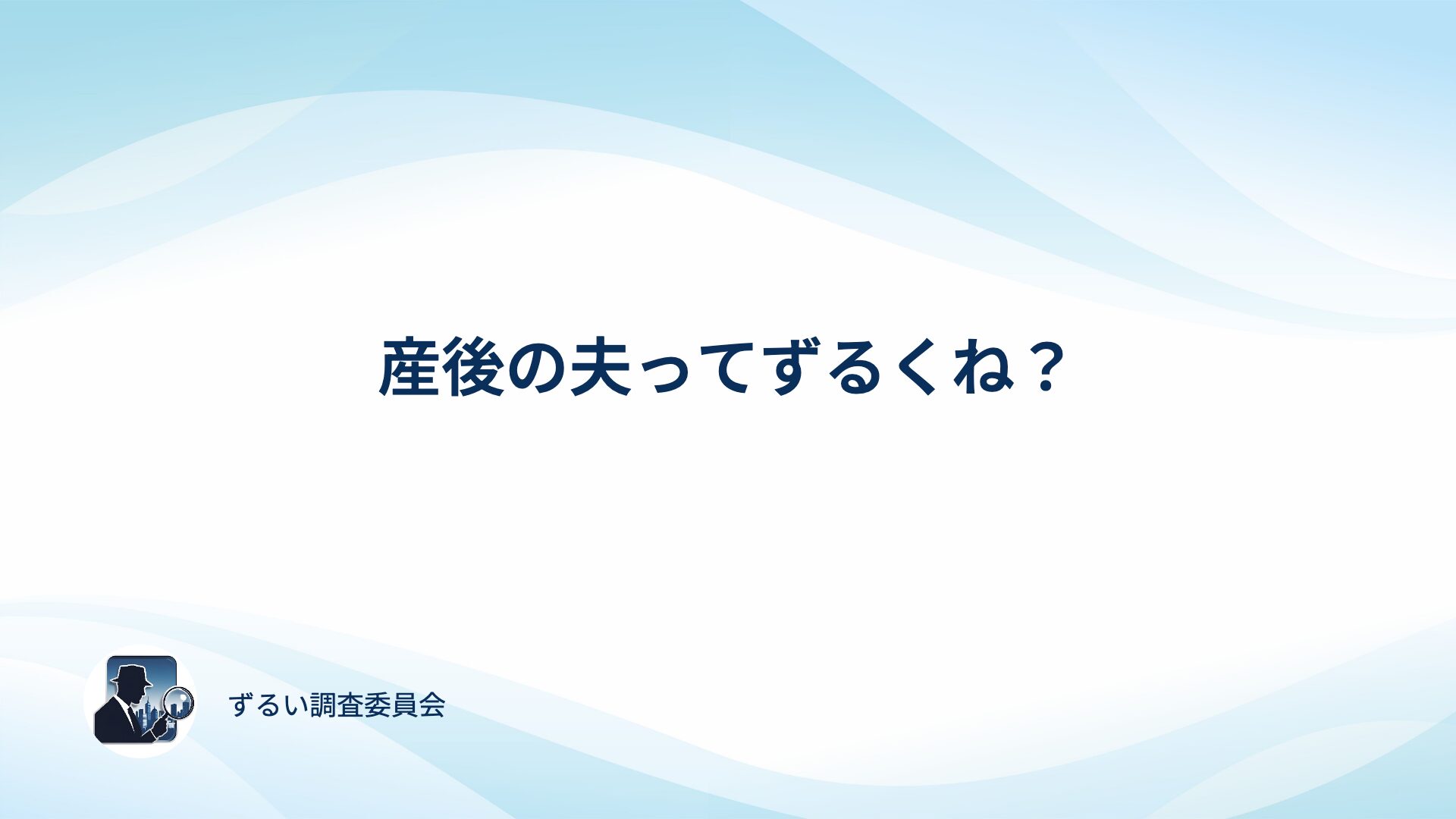 産後の夫ってずるくね？

ずるい調査委員会